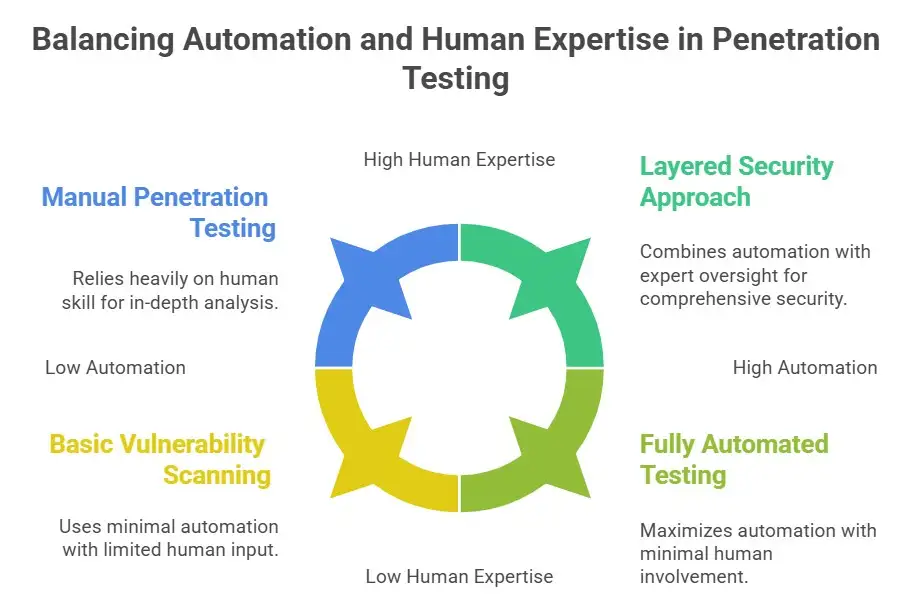 Balancing Automation and Human Expertise in Penetration Testing

High Human Expertise

Manual Penetration Testing

Relies heavily on human skill for in-depth analysis.

Layered Security Approach

Combines automation with expert oversight for comprehensive security.

Low Automation

High Automation

Basic Vulnerability Scanning

Uses minimal automation with limited human input.

Fully Automated Testing

Maximizes automation with minimal human involvement.

Low Human Expertise